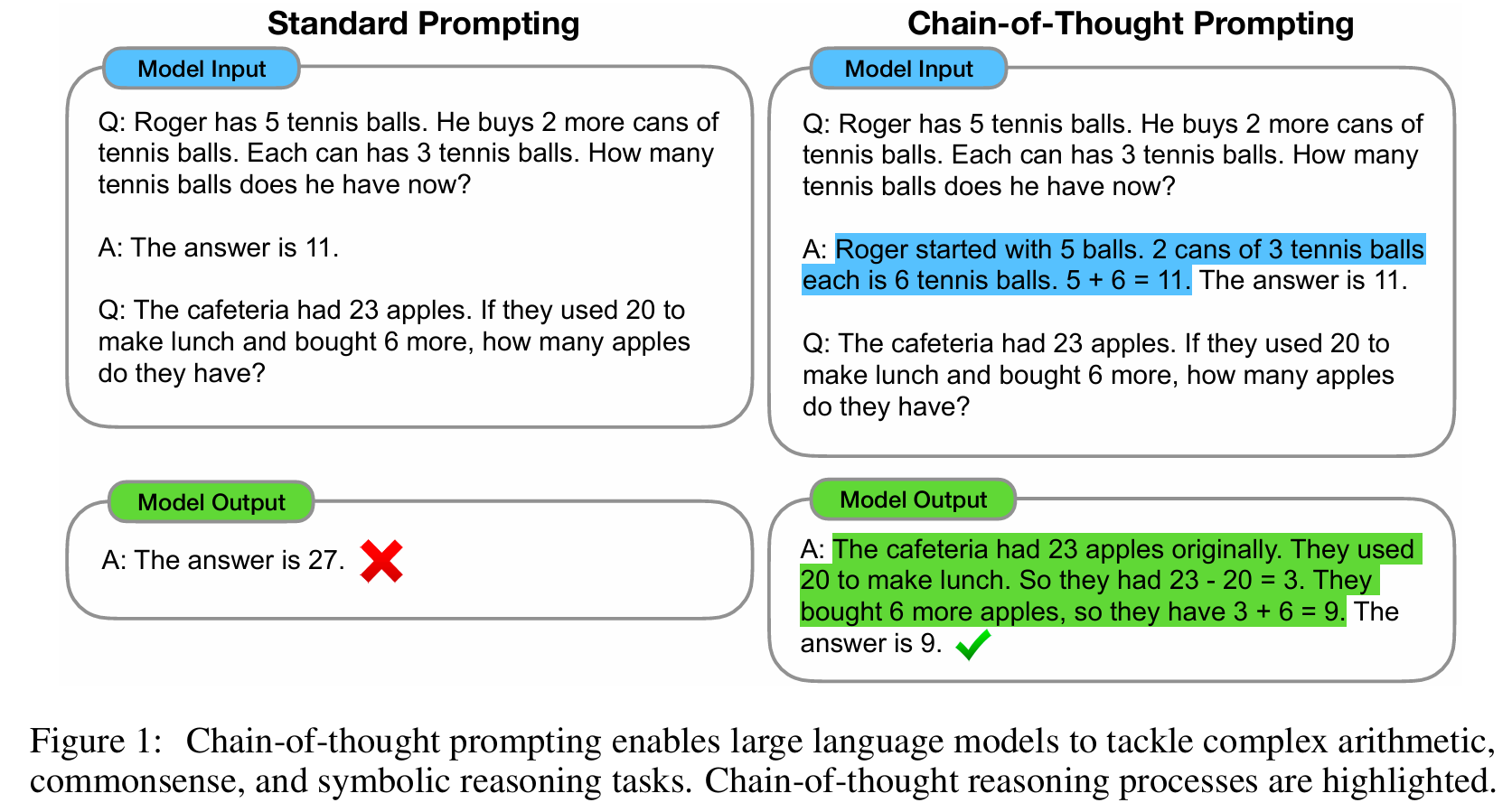 Standard Prompting

Model Input

Q: Roger has 5 tennis balls. He buys 2 more cans of tennis balls. Each can has 3 tennis balls. How many tennis balls does he have now?

A: The answer is 11.

Q: The cafeteria had 23 apples. If they used 20 to make lunch and bought 6 more, how many apples do they have?

Model Output

A: The answer is 27.

Chain-of-Thought Prompting

Model Input

Q: Roger has 5 tennis balls. He buys 2 more cans of tennis balls. Each can has 3 tennis balls. How many tennis balls does he have now?

A: Roger started with 5 balls. 2 cans of 3 tennis balls each is 6 tennis balls. 5 + 6 = 11. The answer is 11.

Q: The cafeteria had 23 apples. If they used 20 to make lunch and bought 6 more, how many apples do they have?

Model Output

A: The cafeteria had 23 apples originally. They used 20 to make lunch. So they had 23 - 20 = 3. They bought 6 more apples, so they have 3 + 6 = 9. The answer is 9.

Figure 1: Chain-of-thought prompting enables large language models to tackle complex arithmetic, commonsense, and symbolic reasoning tasks. Chain-of-thought reasoning processes are highlighted.